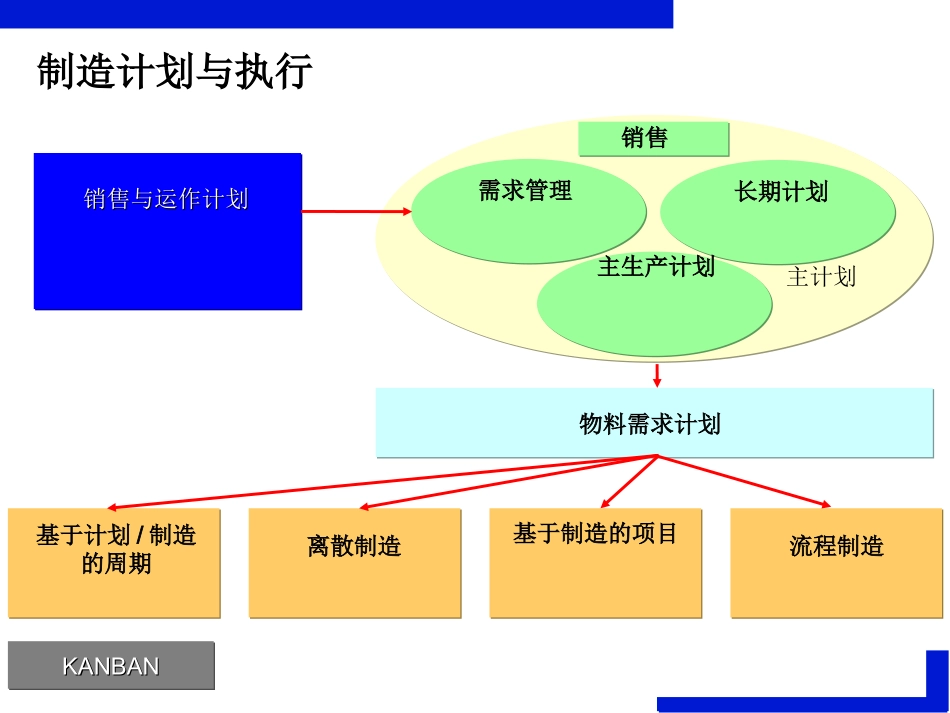 制造计划与执行

销售与运作计划

销售

需求管理

长期计划

主生产计划

主计划

物料需求计划

基于计划 / 制造的周期

离散制造

基于制造的项目

流程制造

KANBAN